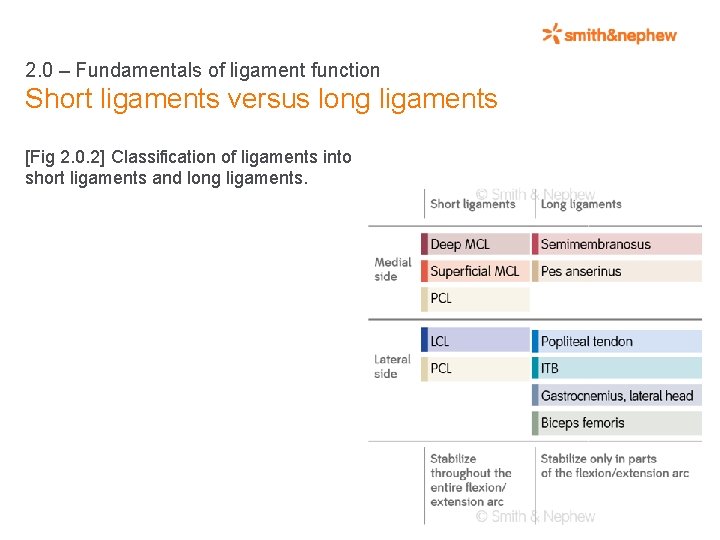 smith&nephew

2.0 – Fundamentals of ligament function

Short ligaments versus long ligaments

[Fig 2.0.2] Classification of ligaments into short ligaments and long ligaments.

© Smith & Nephew

| | Short ligaments | Long ligaments |
|---|---|---|
| Medial side | Deep MCL | Semimembranosus |
| | Superficial MCL | Pes anserinus |
| | PCL | |
| Lateral side | LCL | Popliteal tendon |
| | PCL | ITB |
| | | Gastrocnemius, lateral head |
| | | Biceps femoris |
| | Stabilize throughout the entire flexion/ extension arc | Stabilize only in parts of the flexion/extension arc |

© Smith & Nephew